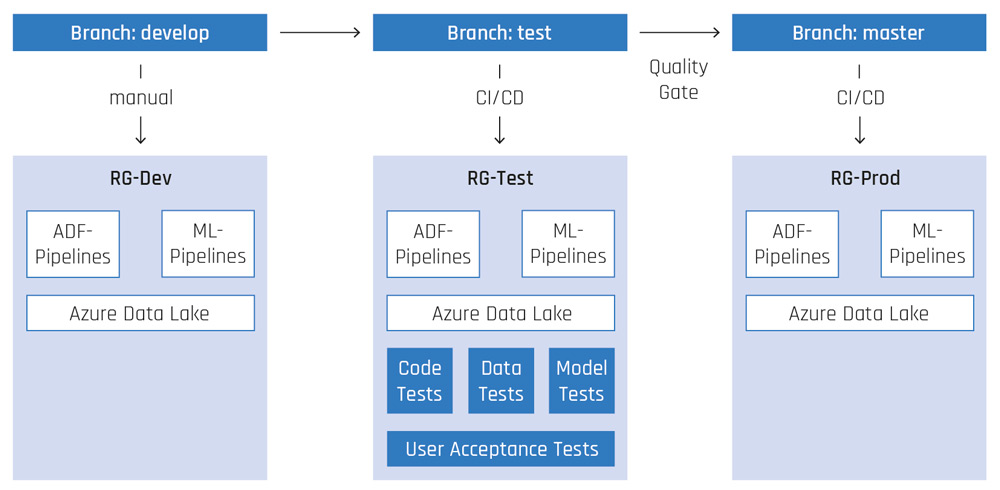 Branch: develop

manual

RG-Dev

ADF-Pipelines

ML-Pipelines

Azure Data Lake

Branch: test

CI/CD

RG-Test

ADF-Pipelines

ML-Pipelines

Azure Data Lake

Code Tests

Data Tests

Model Tests

User Acceptance Tests

Quality Gate

Branch: master

CI/CD

RG-Prod

ADF-Pipelines

ML-Pipelines

Azure Data Lake